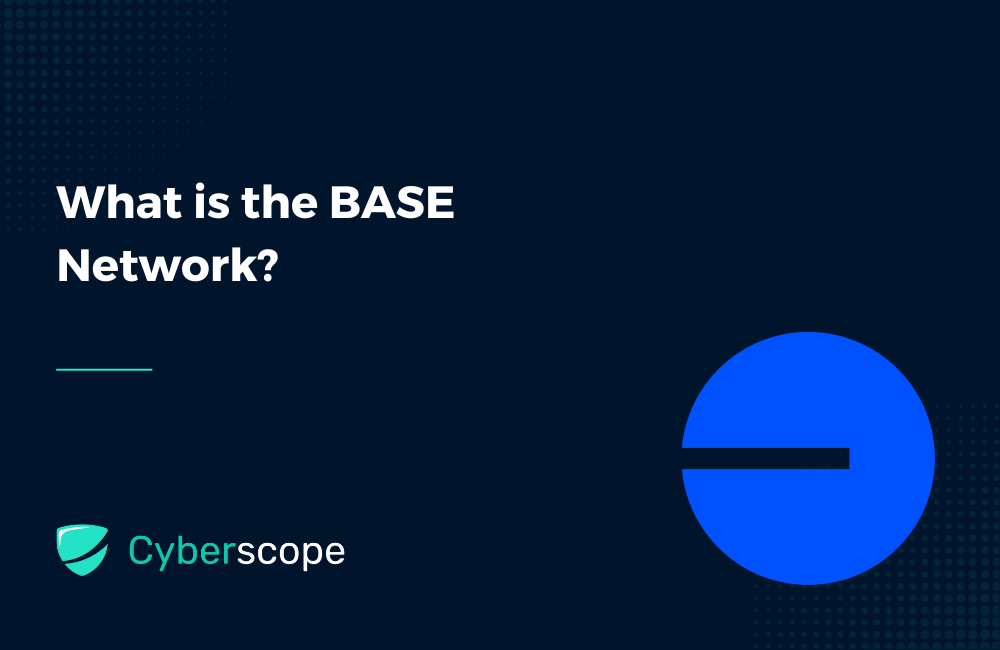 What is the BASE Network?

Cyberscope